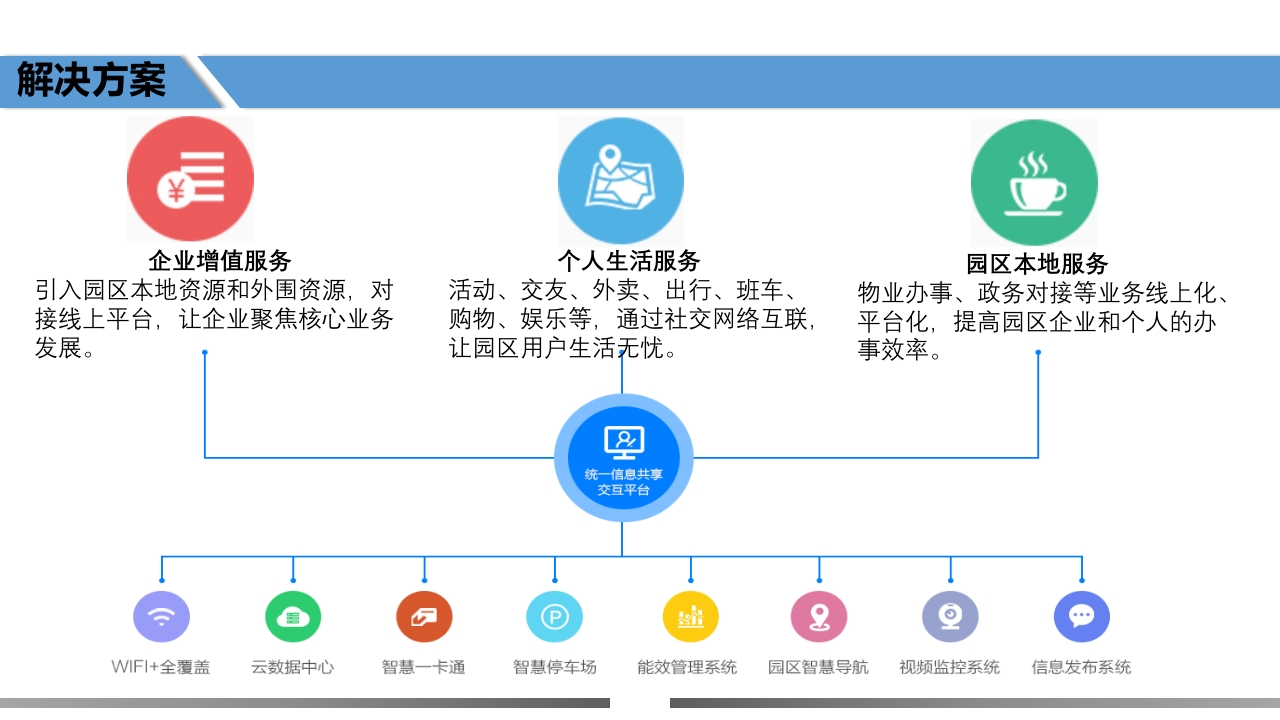 解决方案

企业增值服务
引入园区本地资源和外围资源，对接线上平台，让企业聚焦核心业务发展。

个人生活服务
活动、交友、外卖、出行、班车、购物、娱乐等，通过社交网络互联，让园区用户生活无忧。

园区本地服务
物业办事、政务对接等业务线上化、平台化，提高园区企业和个人的办事效率。

统一信息共享交互平台

WIFI+全覆盖
云数据中心
智慧一卡通
智慧停车场
能效管理系统
园区智慧导航
视频监控系统
信息发布系统